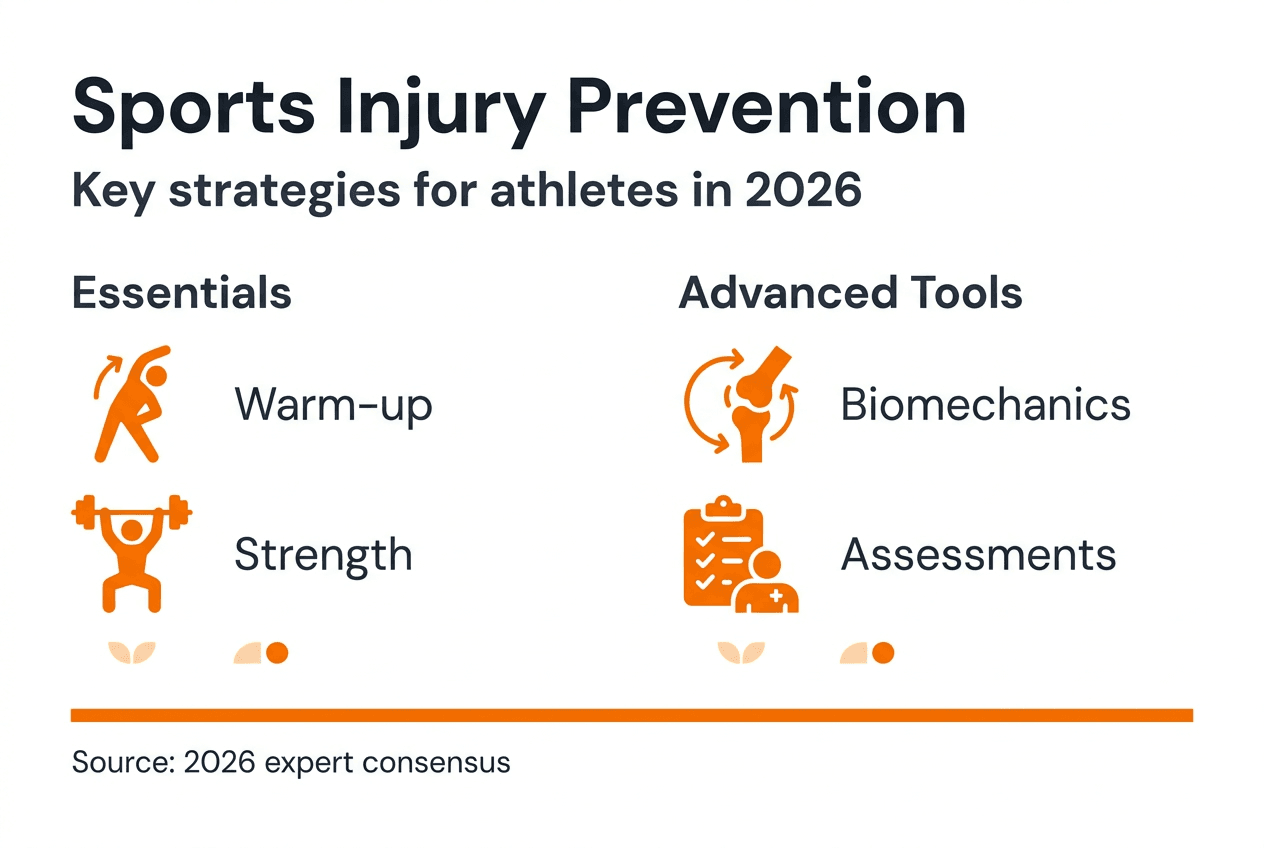 Sports Injury Prevention

Key strategies for athletes in 2026

Essentials

Warm-up

Strength

Advanced Tools

Biomechanics

Assessments

Source: 2026 expert consensus